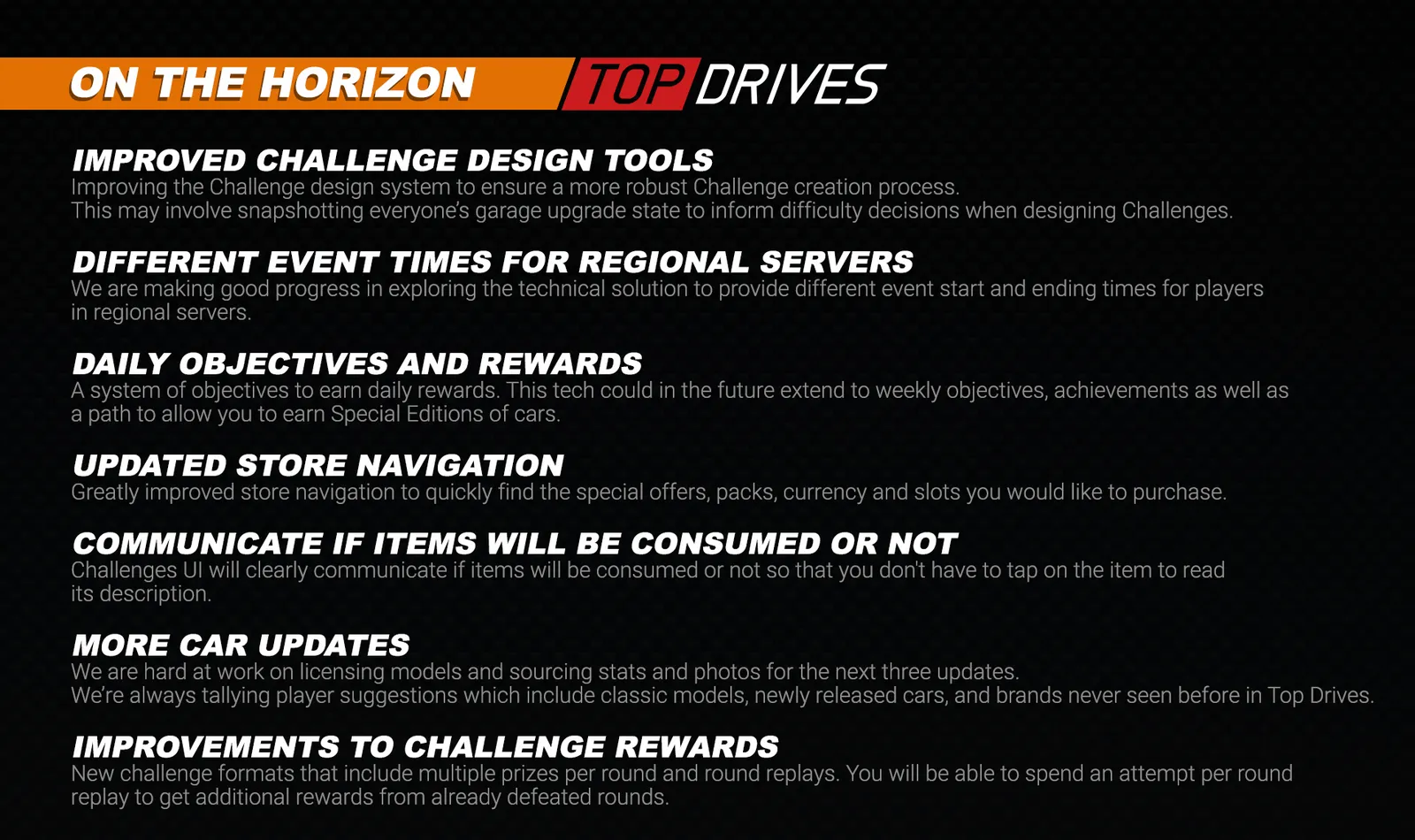 ON THE HORIZON

TOP DRIVES

IMPROVED CHALLENGE DESIGN TOOLS
Improving the Challenge design system to ensure a more robust Challenge creation process.
This may involve snapshotting everyone's garage upgrade state to inform difficulty decisions when designing Challenges.

DIFFERENT EVENT TIMES FOR REGIONAL SERVERS
We are making good progress in exploring the technical solution to provide different event start and ending times for players in regional servers.

DAILY OBJECTIVES AND REWARDS
A system of objectives to earn daily rewards. This tech could in the future extend to weekly objectives, achievements as well as a path to allow you to earn Special Editions of cars.

UPDATED STORE NAVIGATION
Greatly improved store navigation to quickly find the special offers, packs, currency and slots you would like to purchase.

COMMUNICATE IF ITEMS WILL BE CONSUMED OR NOT
Challenges UI will clearly communicate if items will be consumed or not so that you don't have to tap on the item to read its description.

MORE CAR UPDATES
We are hard at work on licensing models and sourcing stats and photos for the next three updates.
We're always tallying player suggestions which include classic models, newly released cars, and brands never seen before in Top Drives.

IMPROVEMENTS TO CHALLENGE REWARDS
New challenge formats that include multiple prizes per round and round replays. You will be able to spend an attempt per round replay to get additional rewards from already defeated rounds.